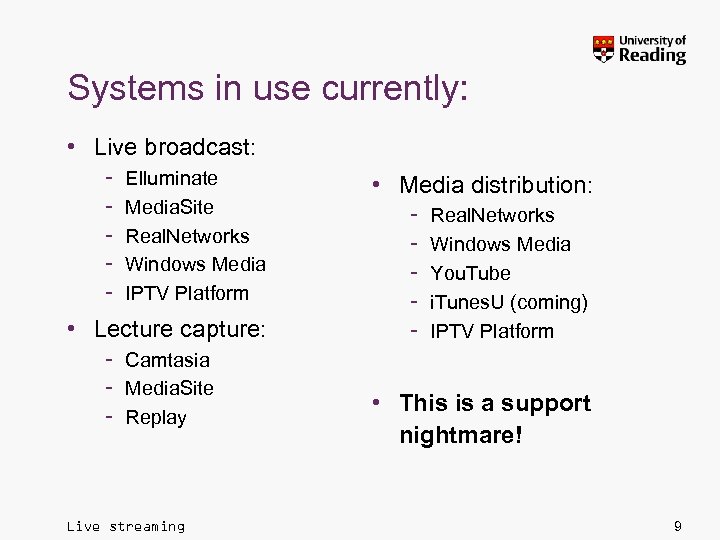 University of Reading

Systems in use currently:

• Live broadcast:
- Elluminate
- MediaSite
- RealNetworks
- Windows Media
- IPTV Platform

• Lecture capture:
- Camtasia
- MediaSite
- Replay

• Media distribution:
- RealNetworks
- Windows Media
- YouTube
- iTunesU (coming)
- IPTV Platform

• This is a support nightmare!

Live streaming

9